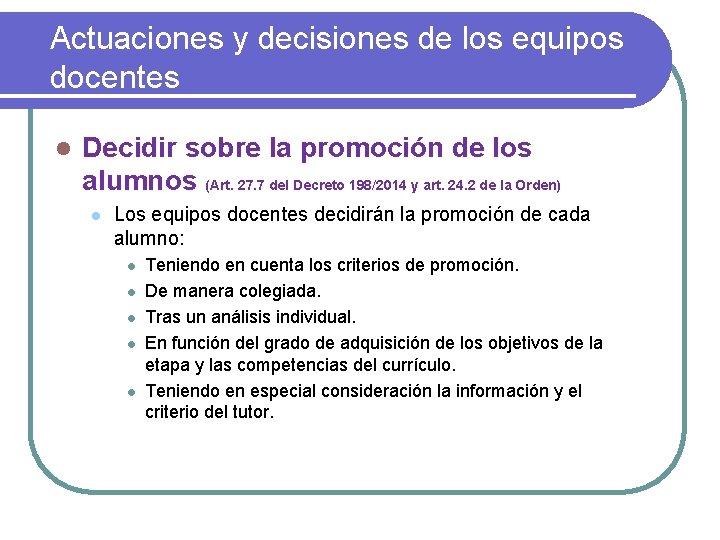 Actuaciones y decisiones de los equipos docentes

Decidir sobre la promoción de los alumnos (Art. 27.7 del Decreto 198/2014 y art. 24.2 de la Orden)

Los equipos docentes decidirán la promoción de cada alumno:

Teniendo en cuenta los criterios de promoción.

De manera colegiada.

Tras un análisis individual.

En función del grado de adquisición de los objetivos de la etapa y las competencias del currículo.

Teniendo en especial consideración la información y el criterio del tutor.